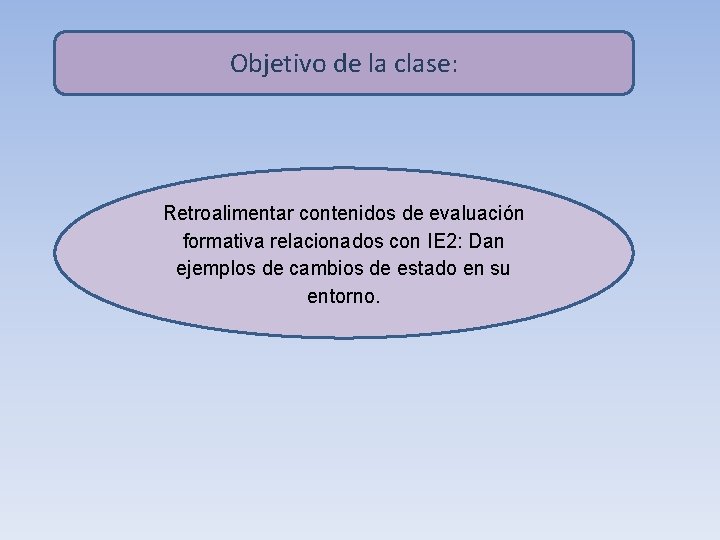 Objetivo de la clase:

Retroalimentar contenidos de evaluación formativa relacionados con IE2: Dan ejemplos de cambios de estado en su entorno.